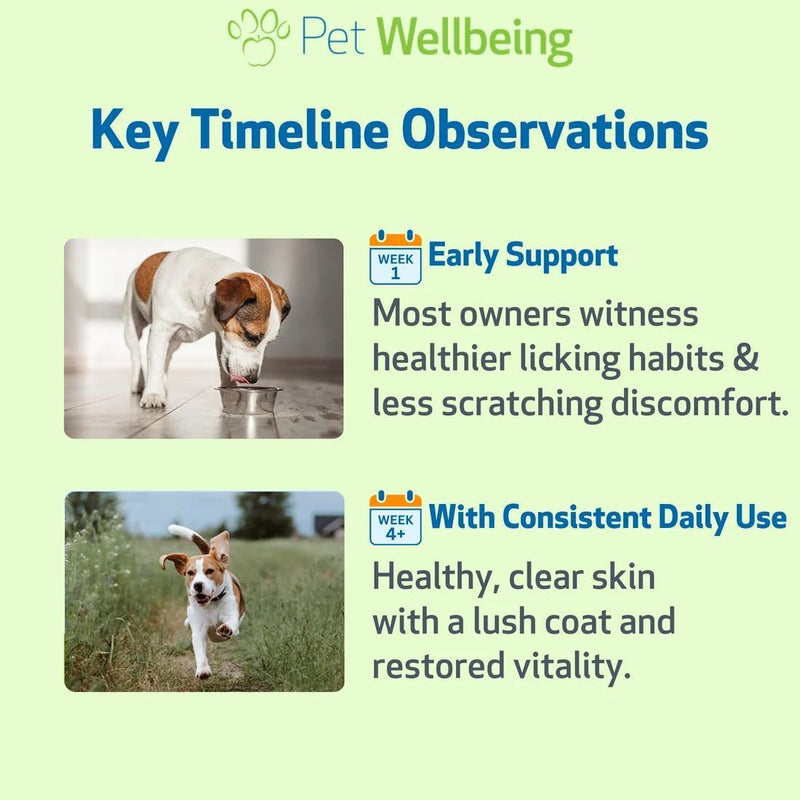 Pet Wellbeing

Key Timeline Observations

WEEK 1

Early Support

Most owners witness healthier licking habits & less scratching discomfort.

WEEK 4+

With Consistent Daily Use

Healthy, clear skin with a lush coat and restored vitality.